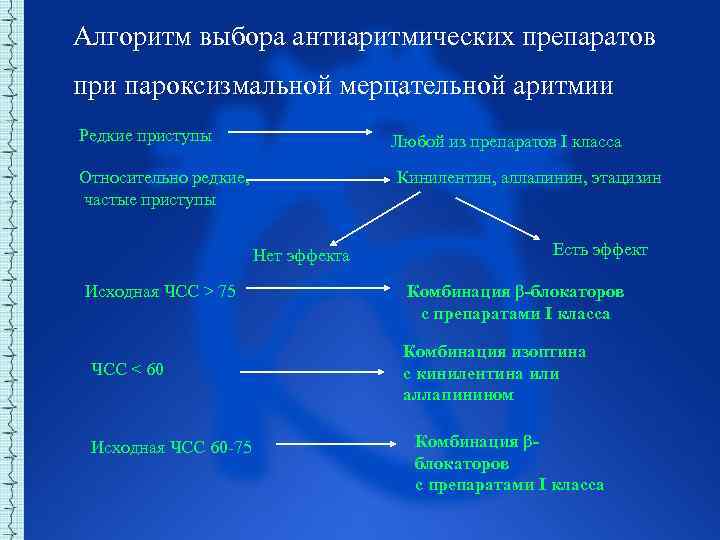 Алгоритм выбора антиаритмических препаратов при пароксизмальной мерцательной аритмии

Редкие приступы

Любой из препаратов I класса

Относительно редкие, частые приступы

Кинилентин, аллапинин, этацизин

Нет эффекта

Есть эффект

Исходная ЧСС > 75

Комбинация β-блокаторов с препаратами I класса

ЧСС < 60

Комбинация изоптина с кинилентина или аллапинином

Исходная ЧСС 60-75

Комбинация β-блокаторов с препаратами I класса